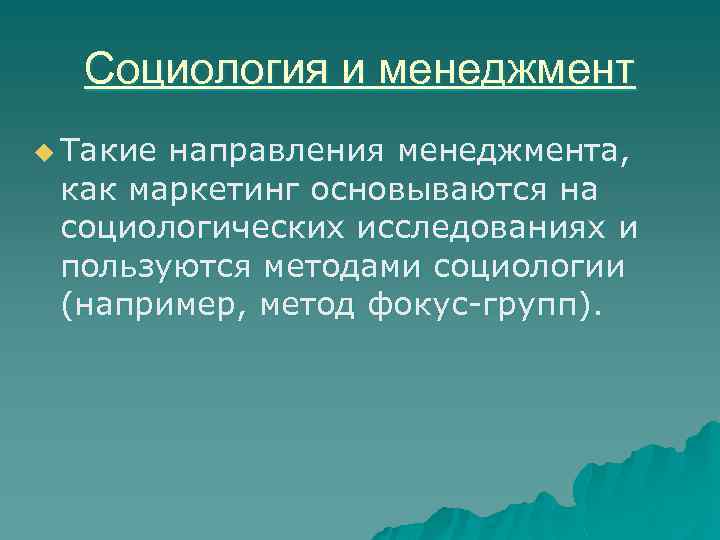 Социология и менеджмент

Такие направления менеджмента, как маркетинг основываются на социологических исследованиях и пользуются методами социологии (например, метод фокус-групп).